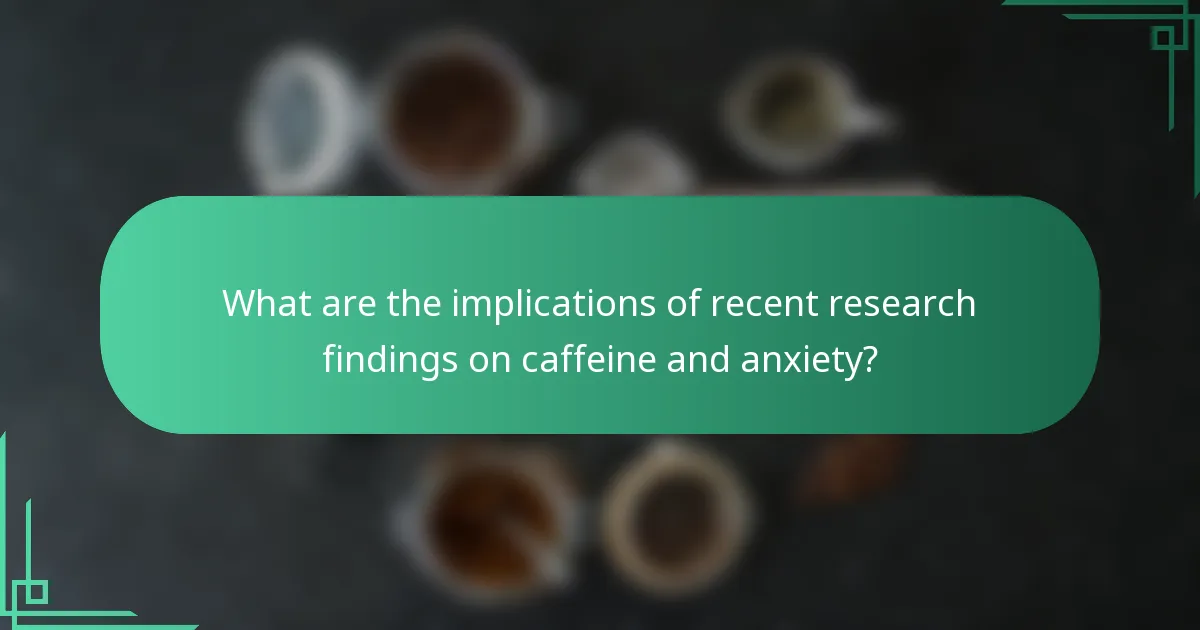 What are the implications of recent research findings on caffeine and anxiety?